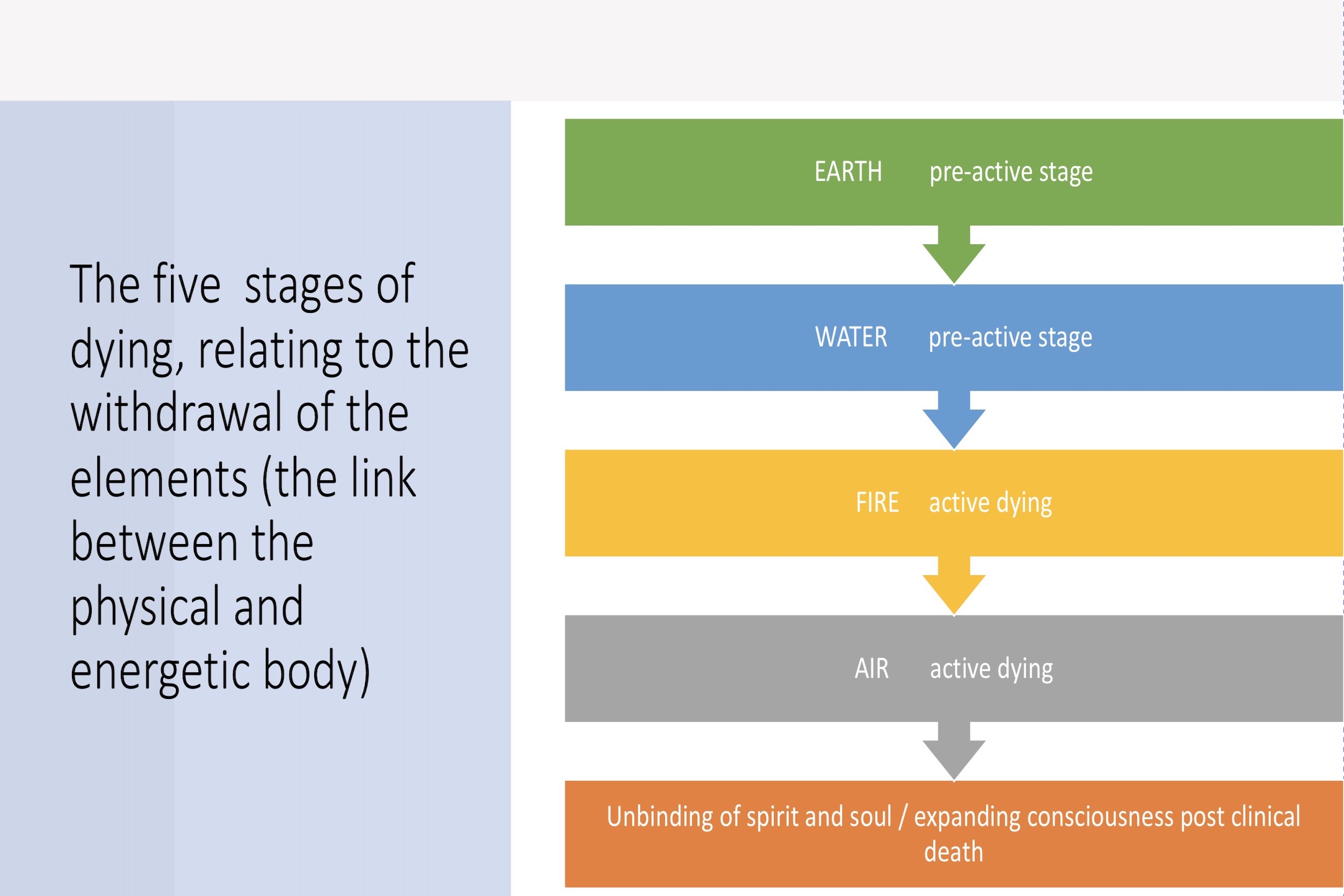 The five  stages of dying, relating to the withdrawal of the elements (the link between the physical and energetic body)

EARTH pre-active stage

WATER pre-active stage

FIRE active dying

AIR active dying

Unbinding of spirit and soul / expanding consciousness post clinical death